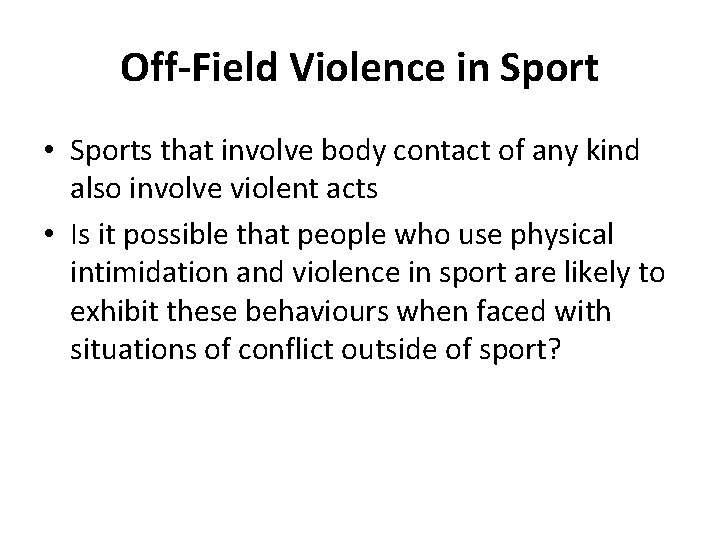 Off-Field Violence in Sport

• Sports that involve body contact of any kind also involve violent acts
• Is it possible that people who use physical intimidation and violence in sport are likely to exhibit these behaviours when faced with situations of conflict outside of sport?